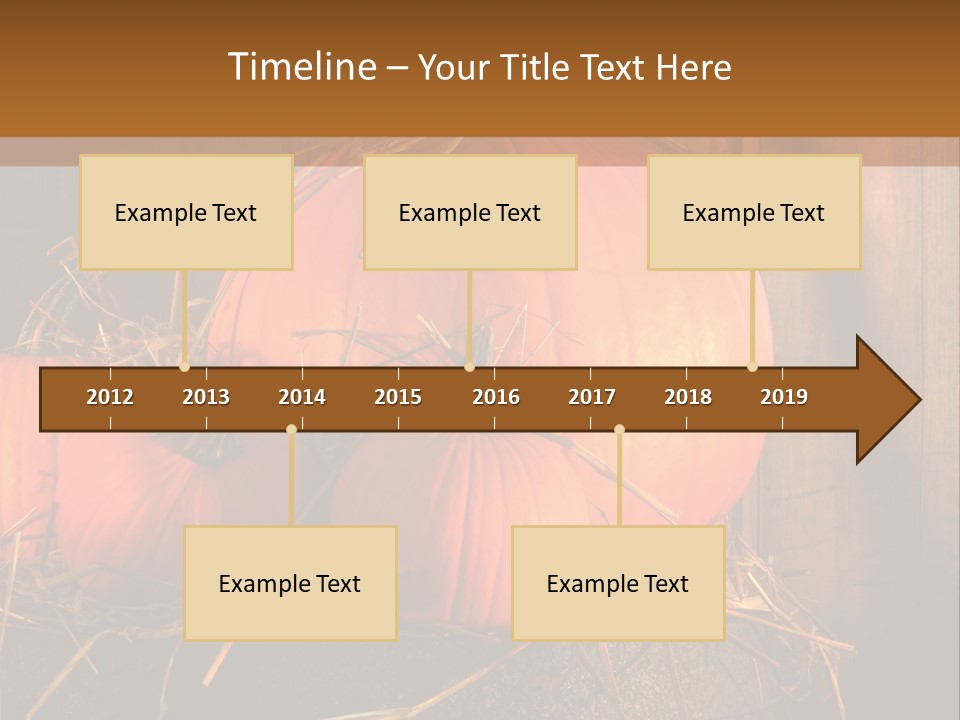 Timeline – Your Title Text Here

Example Text

Example Text

Example Text

2012 2013 2014 2015 2016 2017 2018 2019

Example Text

Example Text